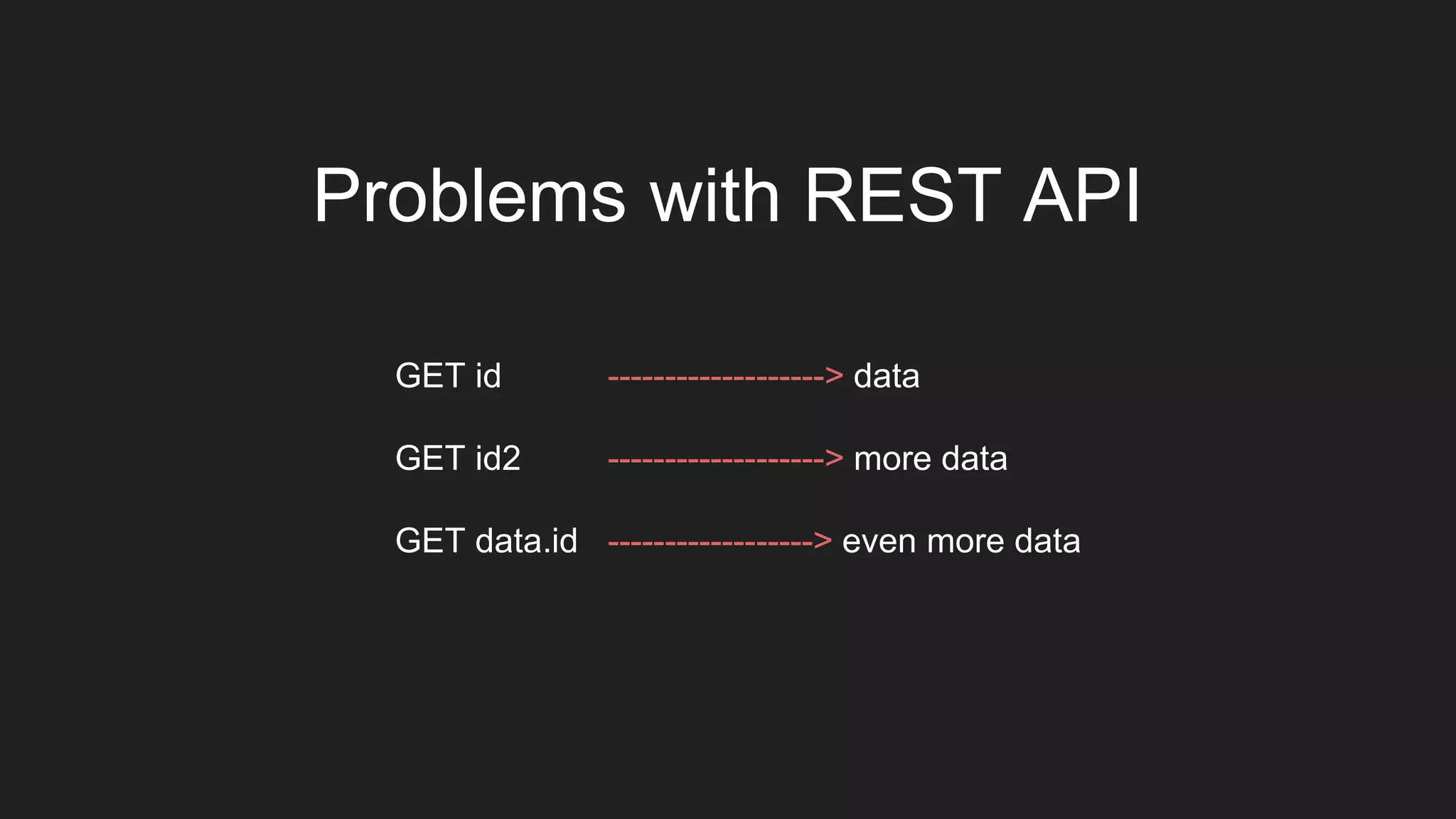 Problems with REST API

GET id --------------------> data

GET id2 --------------------> more data

GET data.id -------------------> even more data